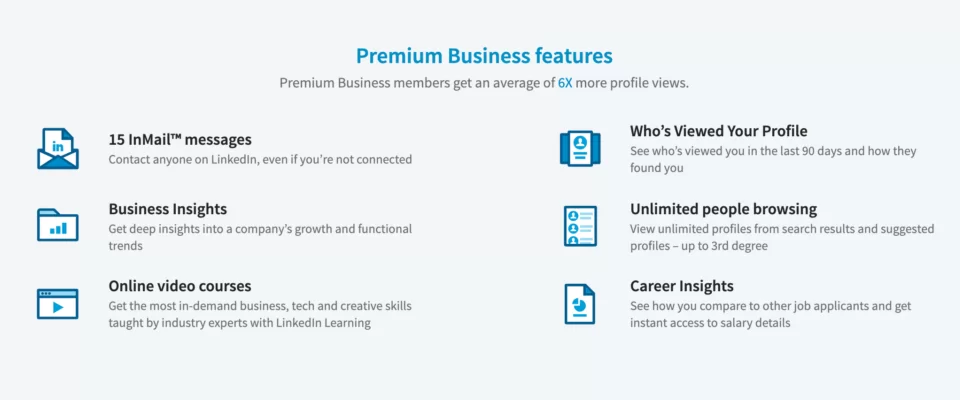 Premium Business features

Premium Business members get an average of 6X more profile views.

in

15 InMail™ messages
Contact anyone on LinkedIn, even if you're not connected

Business Insights
Get deep insights into a company's growth and functional trends

Online video courses
Get the most in-demand business, tech and creative skills taught by industry experts with LinkedIn Learning

Who's Viewed Your Profile
See who's viewed you in the last 90 days and how they found you

Unlimited people browsing
View unlimited profiles from search results and suggested profiles – up to 3rd degree

Career Insights
See how you compare to other job applicants and get instant access to salary details